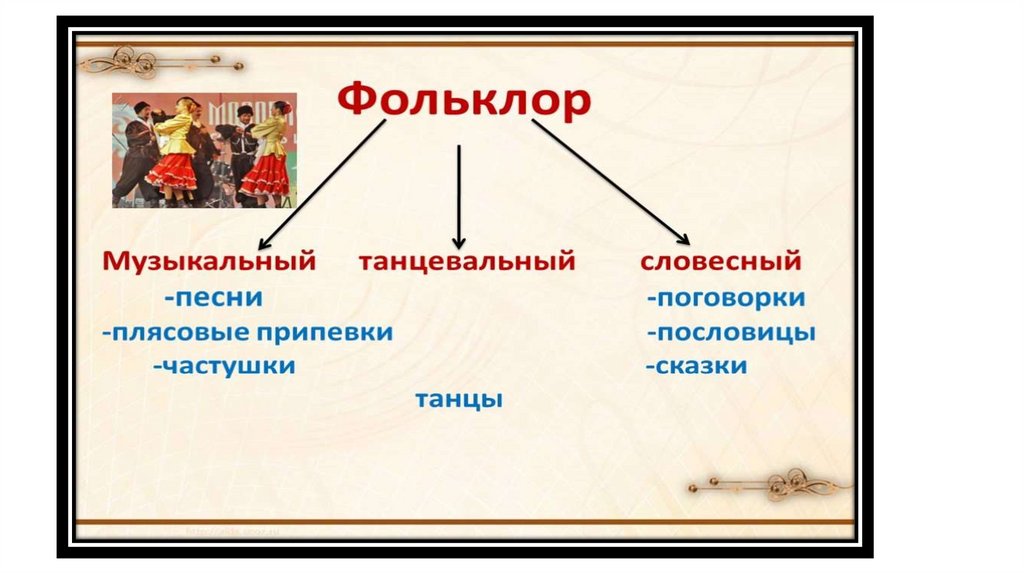 Фольклор

Музыкальный
-песни
-плясовые припевки
-частушки

танцевальный

танцы

словесный
-поговорки
-пословицы
-сказки